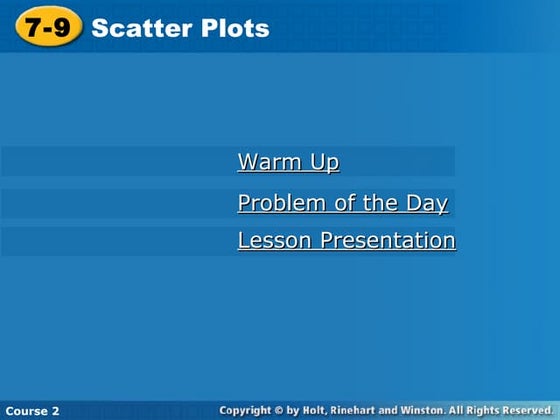 7-9 Scatter Plots

Warm Up

Problem of the Day

Lesson Presentation

Course 2

Copyright © by Holt, Rinehart and Winston. All Rights Reserved.